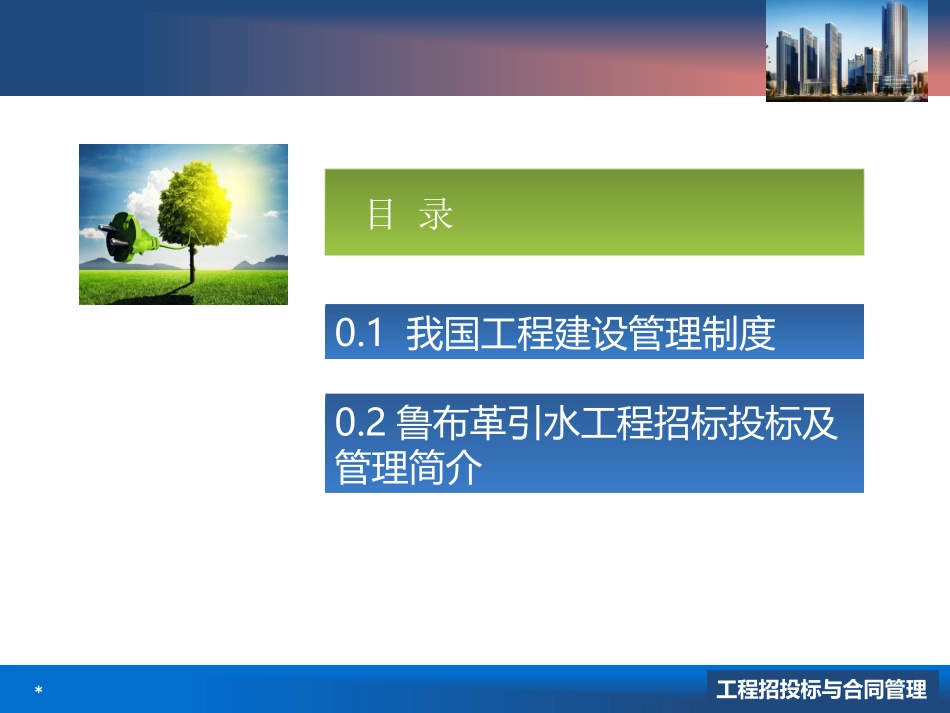 目 录

0.1 我国工程建设管理制度

0.2 鲁布革引水工程招标投标及管理简介

*

工程招投标与合同管理